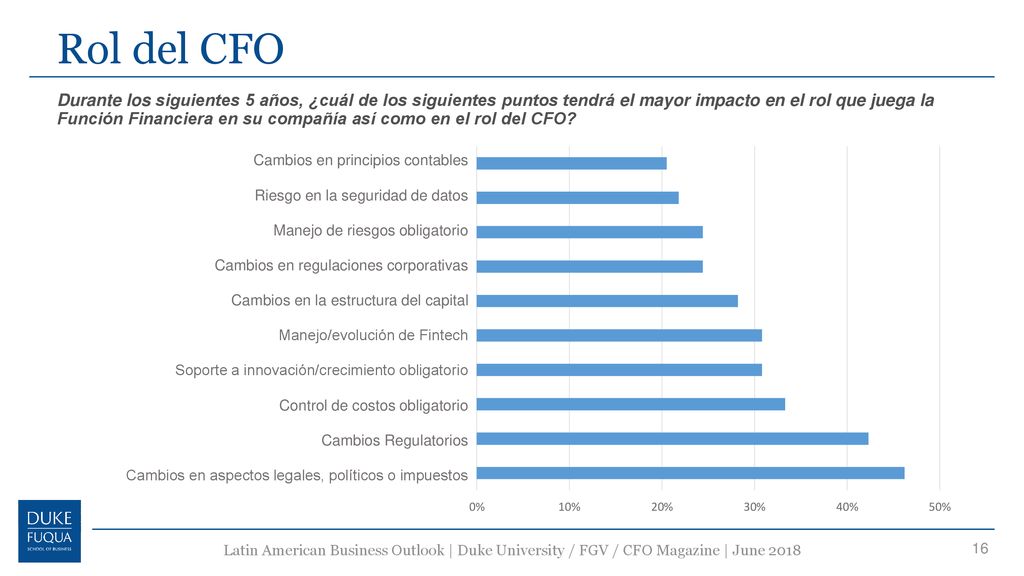 Rol del CFO

Durante los siguientes 5 años, ¿cuál de los siguientes puntos tendrá el mayor impacto en el rol que juega la Función Financiera en su compañía así como en el rol del CFO?

Cambios en principios contables
Riesgo en la seguridad de datos
Manejo de riesgos obligatorio
Cambios en regulaciones corporativas
Cambios en la estructura del capital
Manejo/evolución de Fintech
Soporte a innovación/crecimiento obligatorio
Control de costos obligatorio
Cambios Regulatorios
Cambios en aspectos legales, políticos o impuestos

0% 10% 20% 30% 40% 50%

DUKE
FUQUA
SCHOOL OF BUSINESS

Latin American Business Outlook | Duke University / FGV / CFO Magazine | June 2018

16